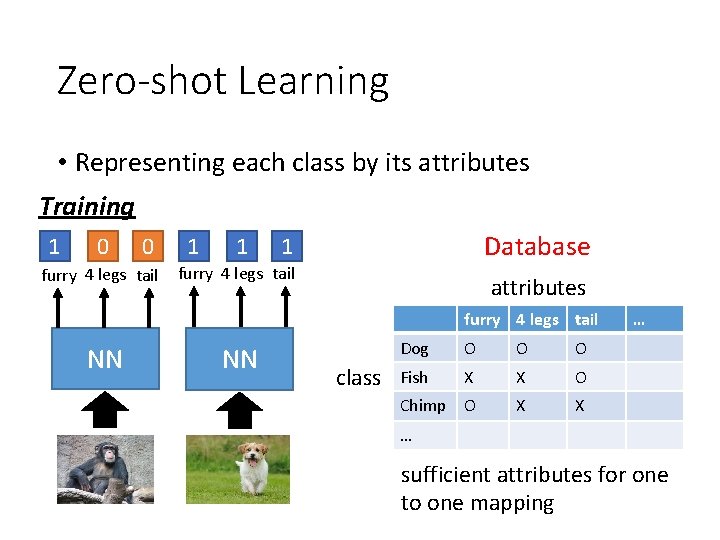 Zero-shot Learning

• Representing each class by its attributes

Training

1 0 0 1 1 1

furry 4 legs tail furry 4 legs tail

NN NN

Database

attributes

class

| | furry | 4 legs | tail | … |
|---|---|---|---|---|
| Dog | O | O | O | |
| Fish | X | X | O | |
| Chimp | O | X | X | |
| … | | | | |

sufficient attributes for one to one mapping